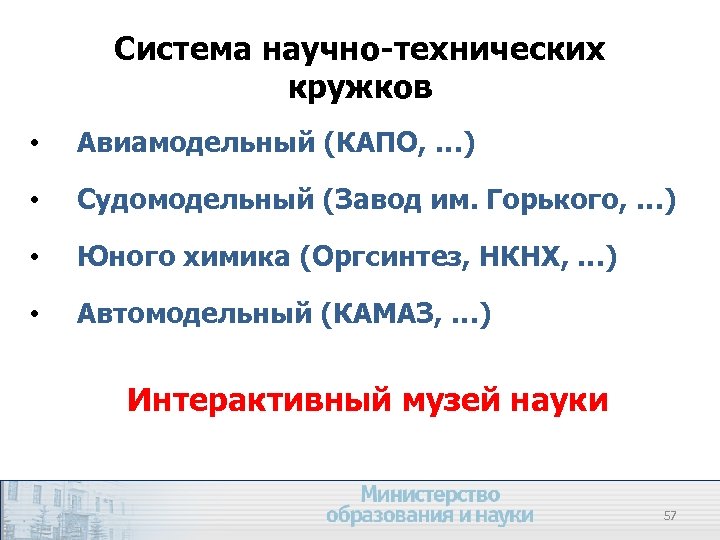 Система научно-технических кружков

• Авиамодельный (КАПО, …)

• Судомодельный (Завод им. Горького, …)

• Юного химика (Оргсинтез, НКНХ, …)

• Автомодельный (КАМАЗ, …)

Интерактивный музей науки

Министерство образования и науки

57